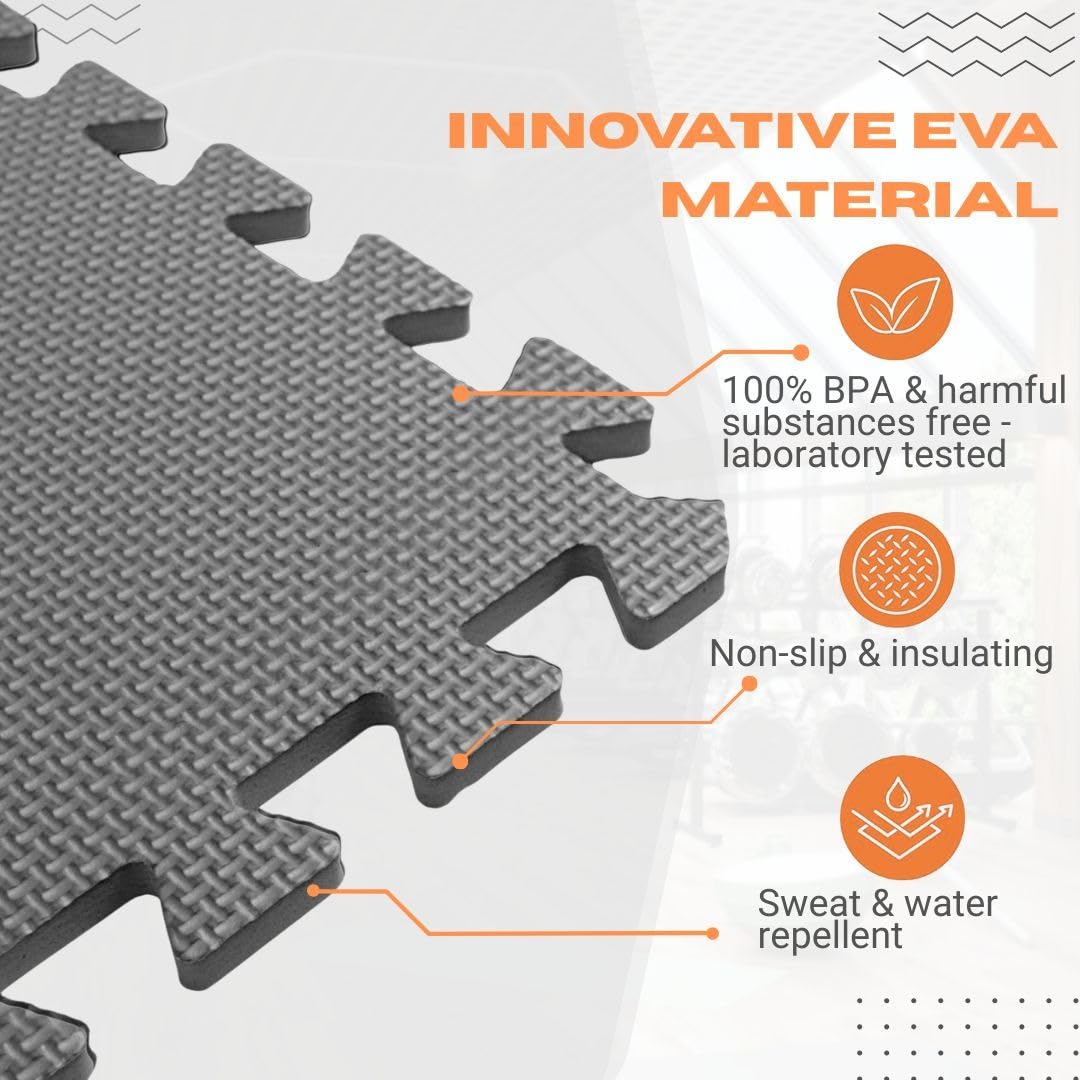 INNOVATIVE EVA MATERIAL

100% BPA & harmful substances free - laboratory tested

Non-slip & insulating

Sweat & water repellent